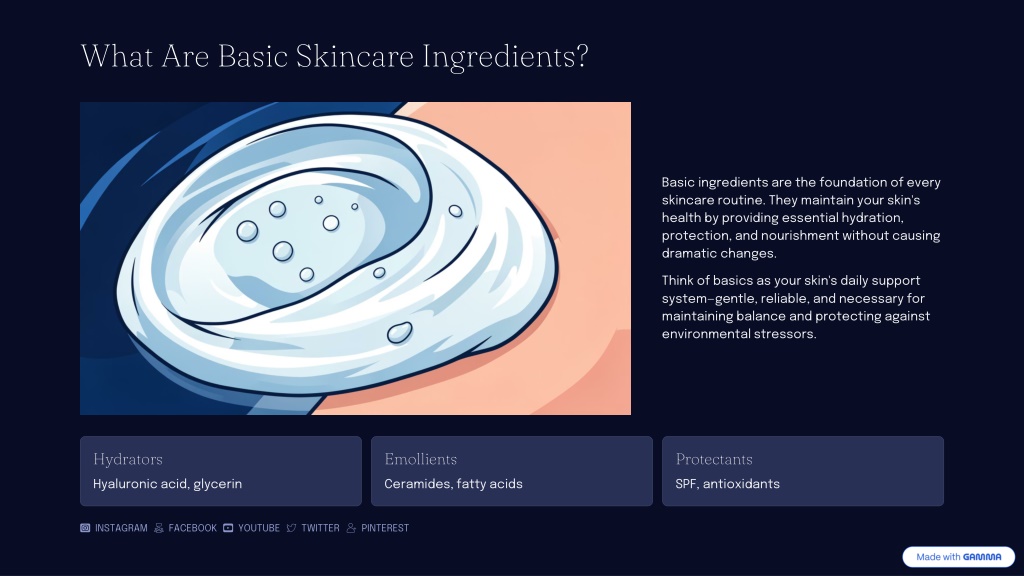 What Are Basic Skincare Ingredients?

Basic ingredients are the foundation of every skincare routine. They maintain your skin's health by providing essential hydration, protection, and nourishment without causing dramatic changes.

Think of basics as your skin's daily support system—gentle, reliable, and necessary for maintaining balance and protecting against environmental stressors.

Hydrators
Hyaluronic acid, glycerin

Emollients
Ceramides, fatty acids

Protectants
SPF, antioxidants

INSTAGRAM FACEBOOK YOUTUBE TWITTER PINTEREST

Made with GAMMA